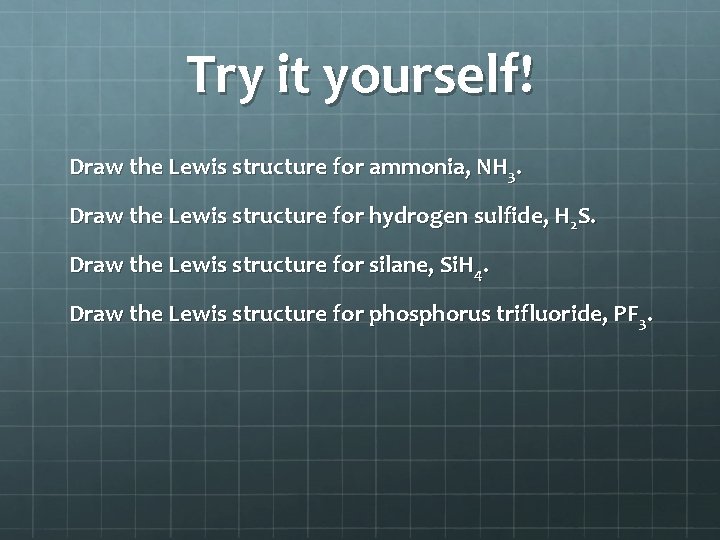 Try it yourself!

Draw the Lewis structure for ammonia, $NH_3$.

Draw the Lewis structure for hydrogen sulfide, $H_2S$.

Draw the Lewis structure for silane, $SiH_4$.

Draw the Lewis structure for phosphorus trifluoride, $PF_3$.